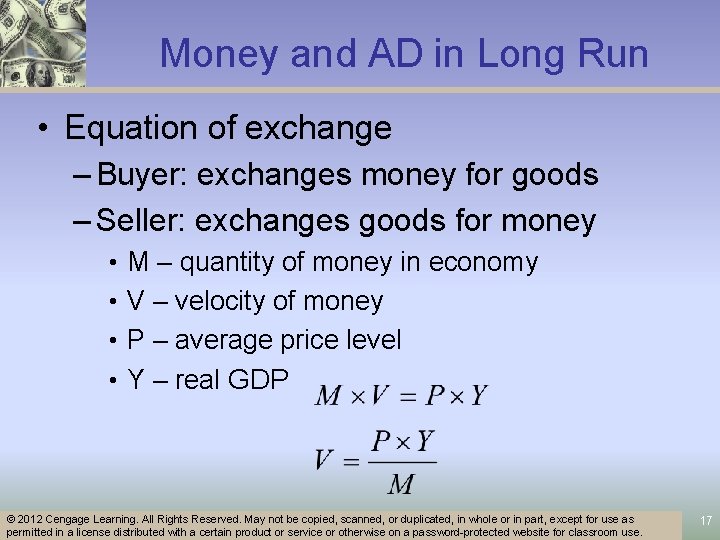 Money and AD in Long Run

• Equation of exchange
– Buyer: exchanges money for goods
– Seller: exchanges goods for money
• M – quantity of money in economy
• V – velocity of money
• P – average price level
• Y – real GDP

$M \times V = P \times Y$

$V = \frac{P \times Y}{M}$

© 2012 Cengage Learning. All Rights Reserved. May not be copied, scanned, or duplicated, in whole or in part, except for use as permitted in a license distributed with a certain product or service or otherwise on a password-protected website for classroom use.

17